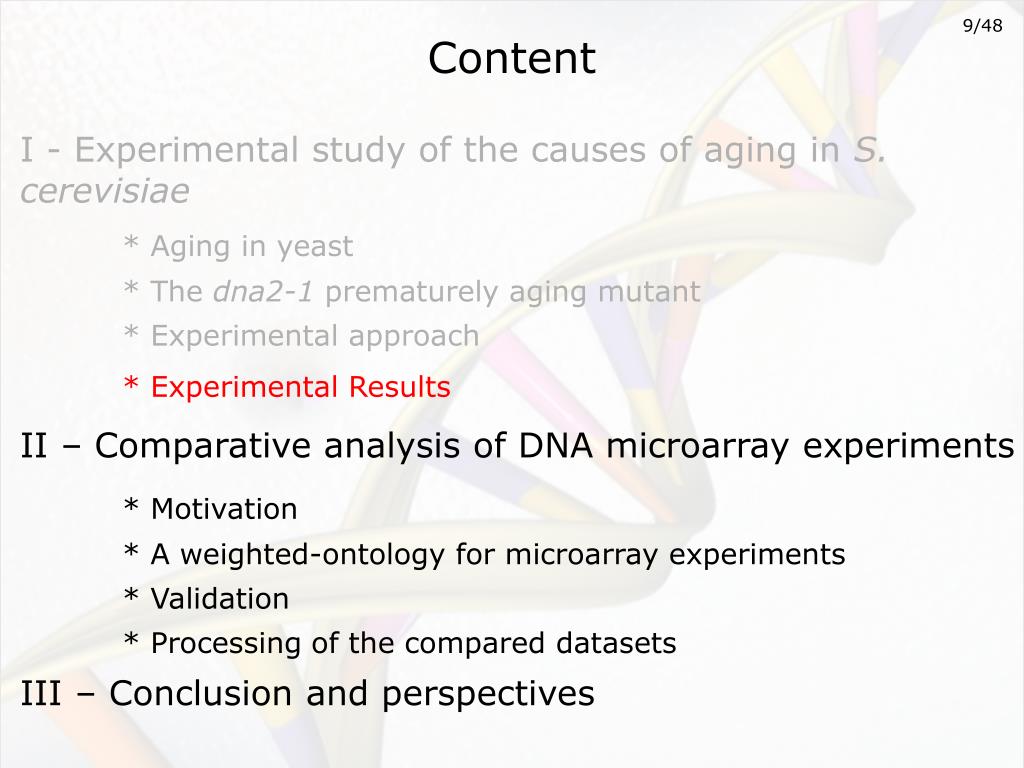 9/48

Content

I - Experimental study of the causes of aging in S. cerevisiae

* Aging in yeast
* The dna2-1 prematurely aging mutant
* Experimental approach
* Experimental Results

II – Comparative analysis of DNA microarray experiments

* Motivation
* A weighted-ontology for microarray experiments
* Validation
* Processing of the compared datasets

III – Conclusion and perspectives